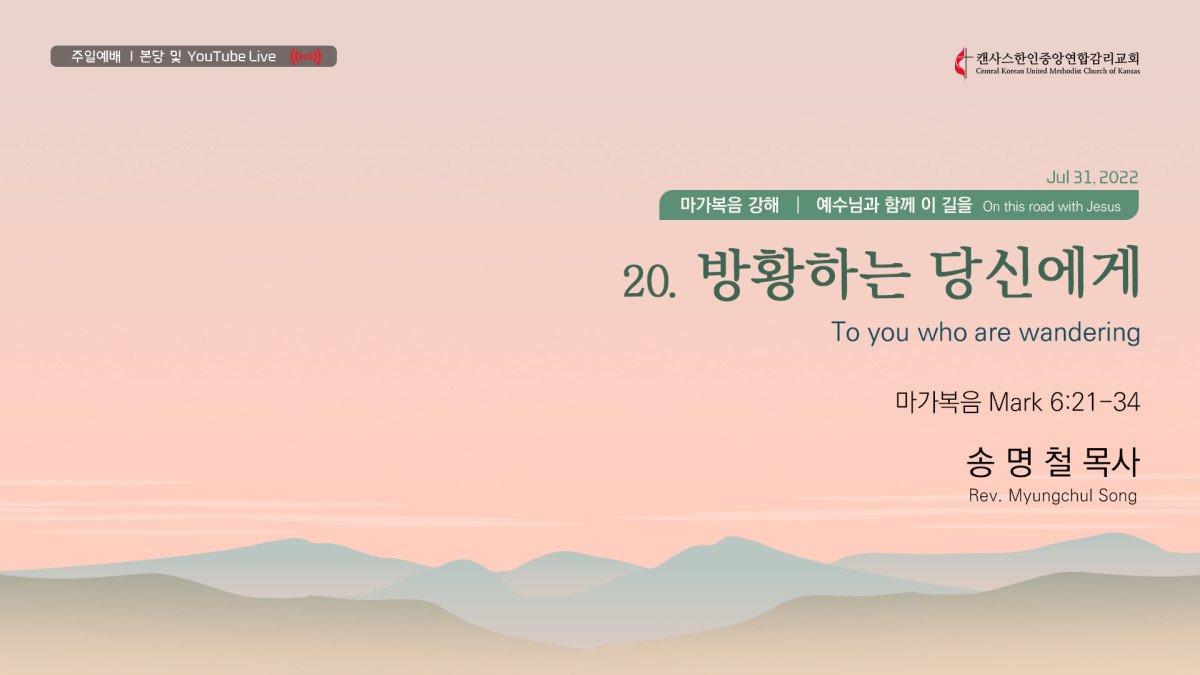 주일예배 I 본당 및 YouTube Live

캔사스한인중앙연합감리교회
Central Korean United Methodist Church of Kansas

Jul 31, 2022

마가복음 강해 | 예수님과 함께 이 길을 On this road with Jesus

20. 방황하는 당신에게

To you who are wandering

마가복음 Mark 6:21-34

송 명 철 목사
Rev. Myungchul Song